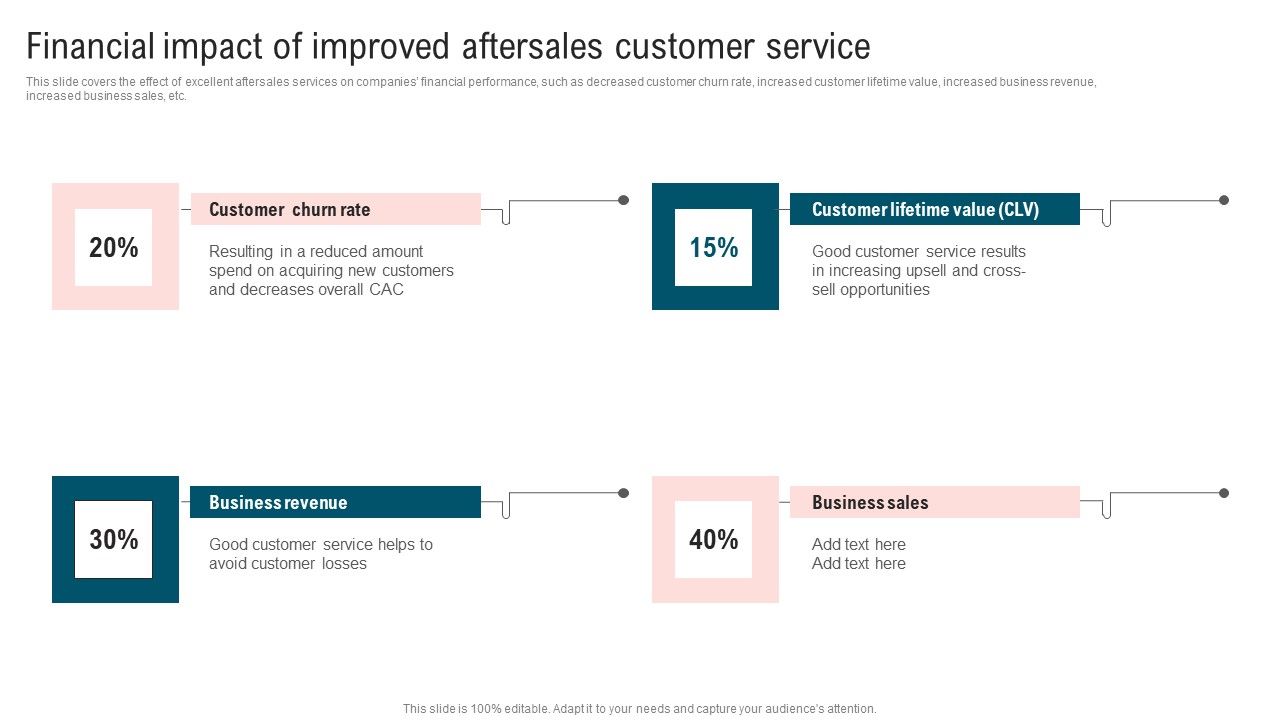 Financial impact of improved aftersales customer service

This slide covers the effect of excellent aftersales services on companies' financial performance, such as decreased customer churn rate, increased customer lifetime value, increased business revenue, increased business sales, etc.

20%

Customer churn rate

Resulting in a reduced amount spend on acquiring new customers and decreases overall CAC

15%

Customer lifetime value (CLV)

Good customer service results in increasing upsell and cross-sell opportunities

30%

Business revenue

Good customer service helps to avoid customer losses

40%

Business sales

Add text here
Add text here

This slide is 100% editable. Adapt it to your needs and capture your audience's attention.